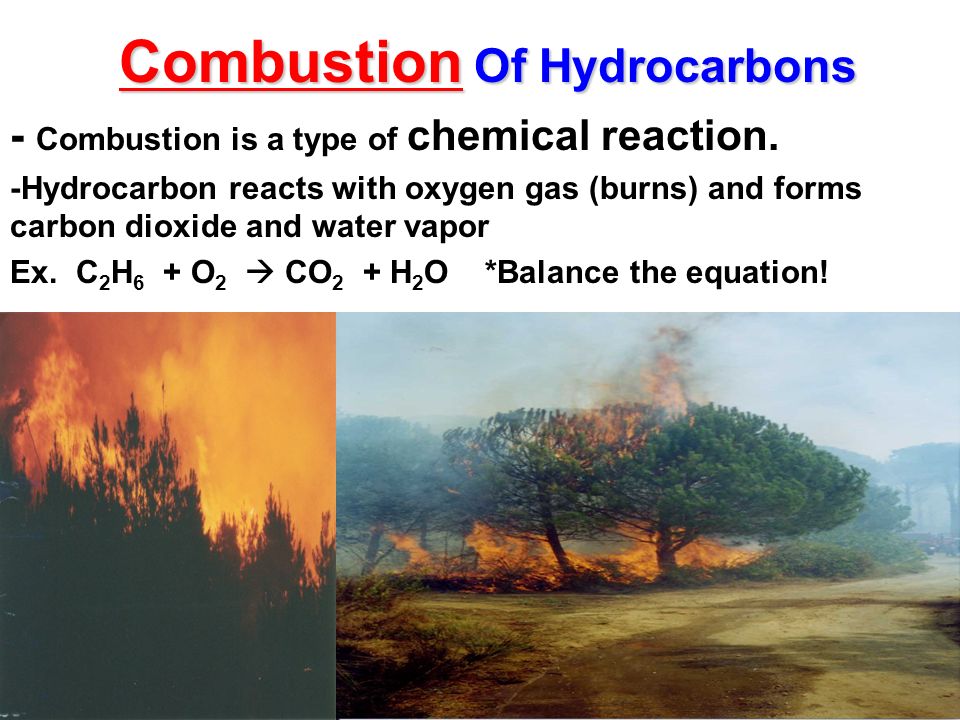 Combustion Of Hydrocarbons

- Combustion is a type of chemical reaction.

-Hydrocarbon reacts with oxygen gas (burns) and forms carbon dioxide and water vapor

Ex. $C_2H_6 + O_2 \rightarrow CO_2 + H_2O$ *Balance the equation!